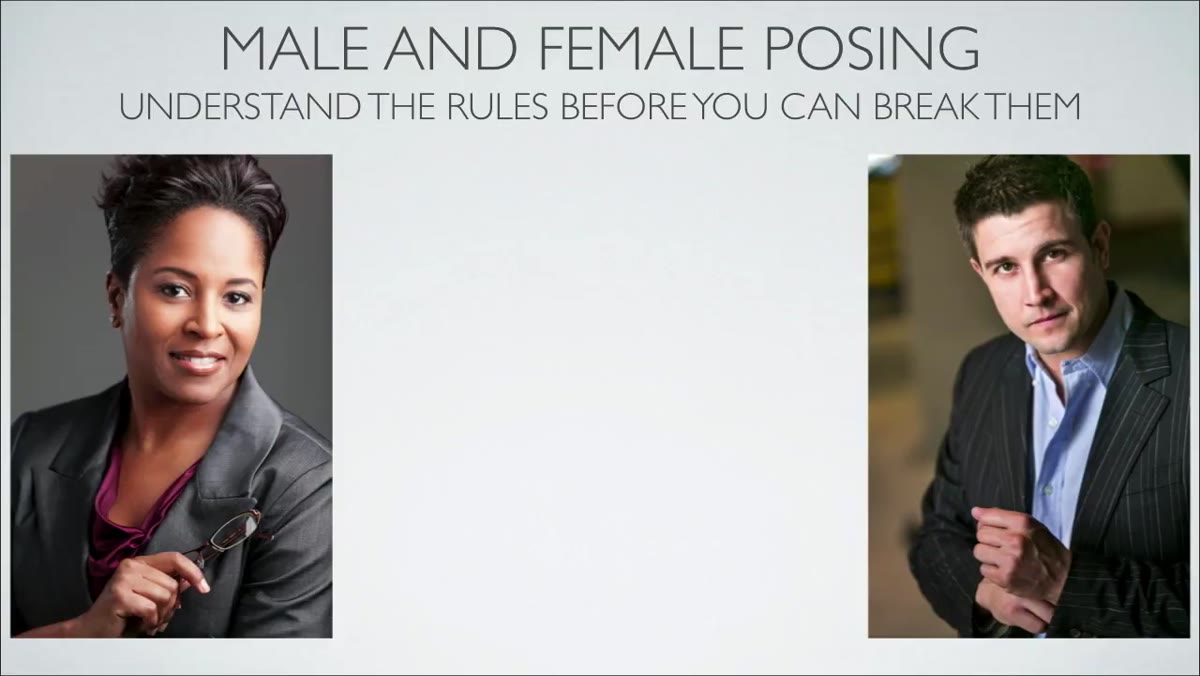 MALE AND FEMALE POSING

UNDERSTAND THE RULES BEFORE YOU CAN BREAK THEM